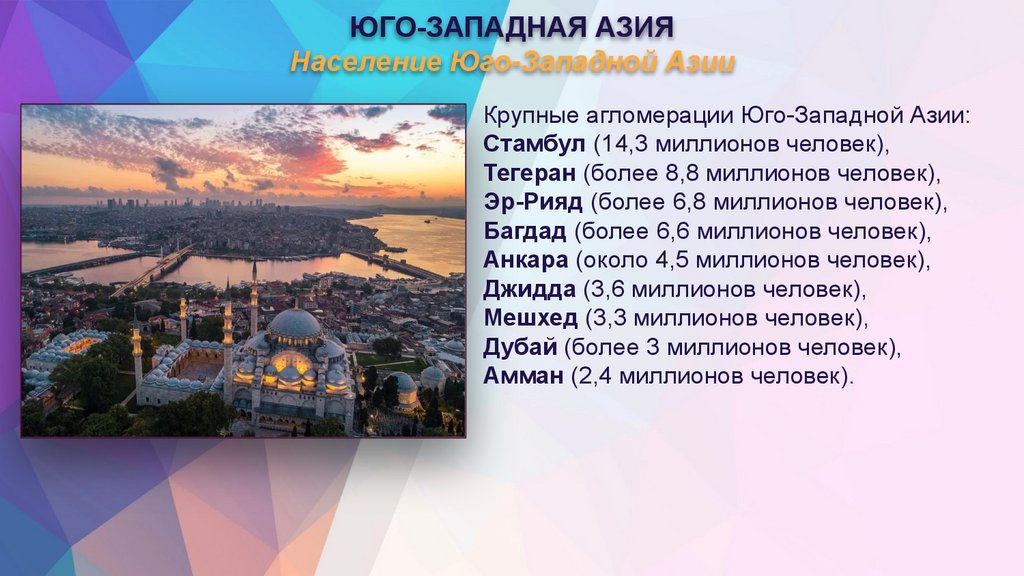 ЮГО-ЗАПАДНАЯ АЗИЯ
Население Юго-Западной Азии

Крупные агломерации Юго-Западной Азии:
Стамбул (14,3 миллионов человек),
Тегеран (более 8,8 миллионов человек),
Эр-Рияд (более 6,8 миллионов человек),
Багдад (более 6,6 миллионов человек),
Анкара (около 4,5 миллионов человек),
Джидда (3,6 миллионов человек),
Мешхед (3,3 миллионов человек),
Дубай (более 3 миллионов человек),
Амман (2,4 миллионов человек).